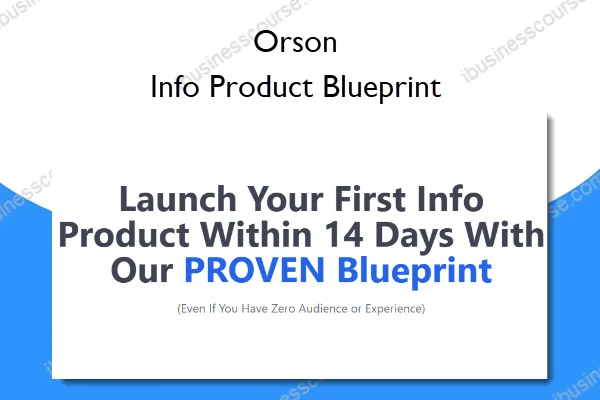 Orson
Info Product Blueprint

Launch Your First Info Product Within 14 Days With Our PROVEN Blueprint

(Even If You Have Zero Audience or Experience)

ibusinesscourse.com